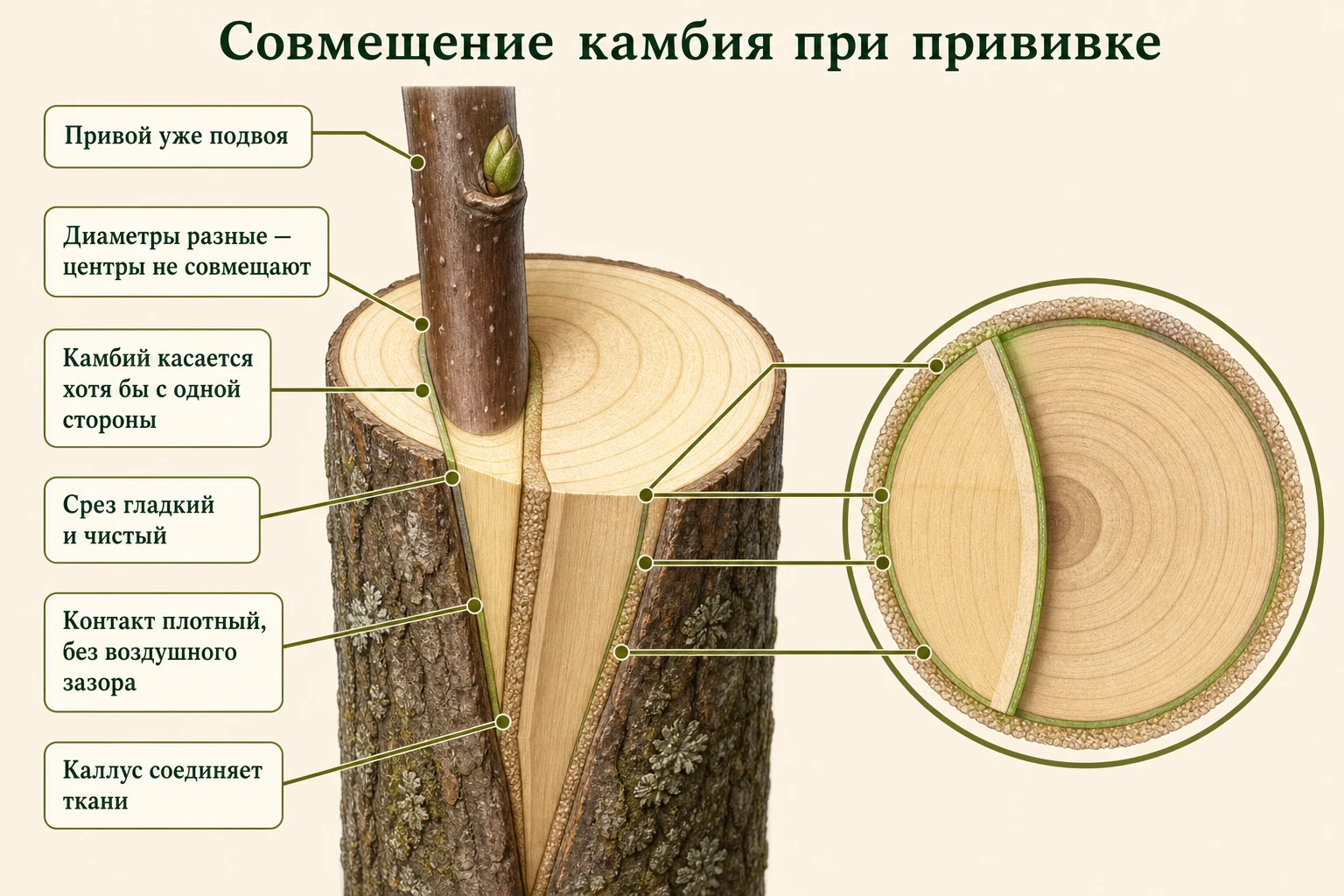 Совмещение камбия при прививке

Привой уже подвоя

Диаметры разные — центры не совмещают

Камбий касается хотя бы с одной стороны

Срез гладкий и чистый

Контакт плотный, без воздушного зазора

Каллус соединяет ткани